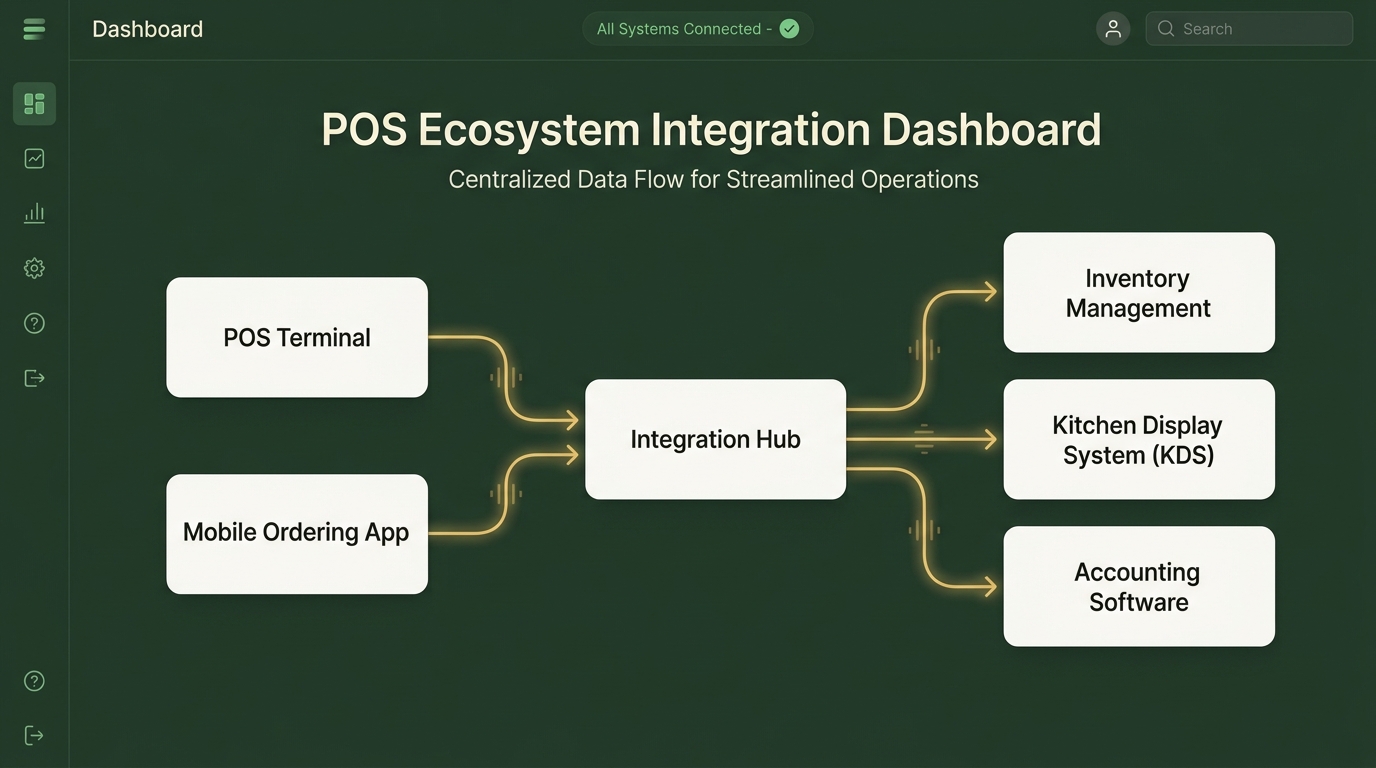 Dashboard

All Systems Connected -

Search

POS Ecosystem Integration Dashboard

Centralized Data Flow for Streamlined Operations

POS Terminal

Mobile Ordering App

Integration Hub

Inventory Management

Kitchen Display System (KDS)

Accounting Software